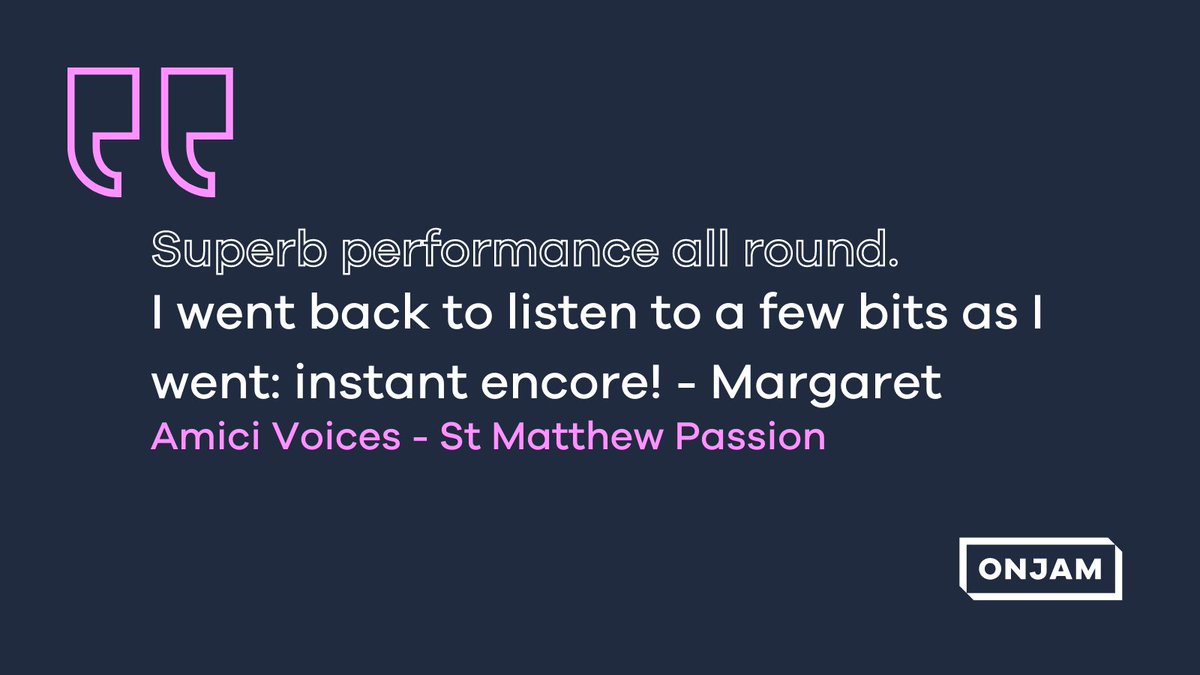 Superb performance all round.
I went back to listen to a few bits as I went: instant encore! - Margaret
Amici Voices - St Matthew Passion

ONJAM